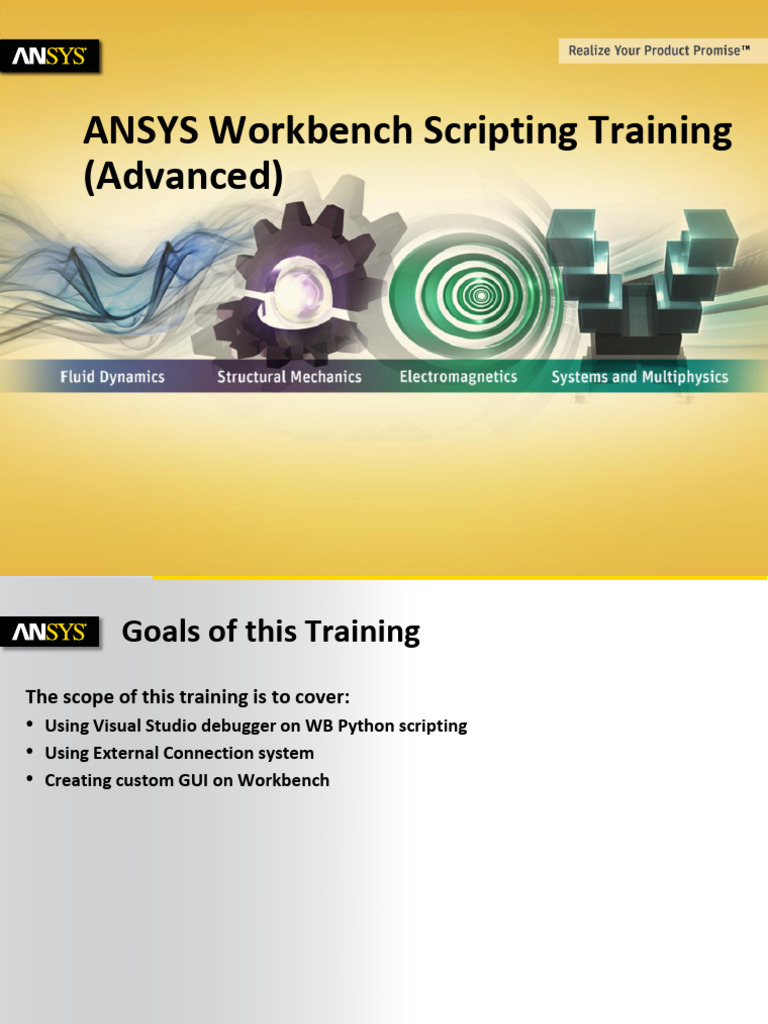 ANSYS

Realize Your Product Promise™

ANSYS Workbench Scripting Training (Advanced)

Fluid Dynamics
Structural Mechanics
Electromagnetics
Systems and Multiphysics

ANSYS

Goals of this Training

The scope of this training is to cover:

• Using Visual Studio debugger on WB Python scripting
• Using External Connection system
• Creating custom GUI on Workbench